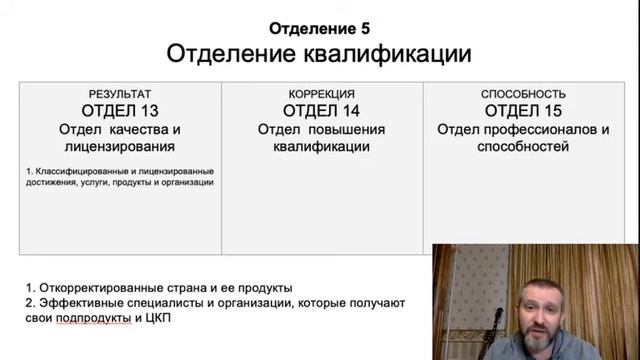 Отделение 5
Отделение квалификации

| РЕЗУЛЬТАТ ОТДЕЛ 13 Отдел качества и лицензирования 1. Классифицированные и лицензированные достижения, услуги, продукты и организации | КОРРЕКЦИЯ ОТДЕЛ 14 Отдел повышения квалификации | СПОСОБНОСТЬ ОТДЕЛ 15 Отдел профессионалов и способностей |
|---|---|---|

1. Откорректированные страна и ее продукты
2. Эффективные специалисты и организации, которые получают свои подпродукты и ЦКП